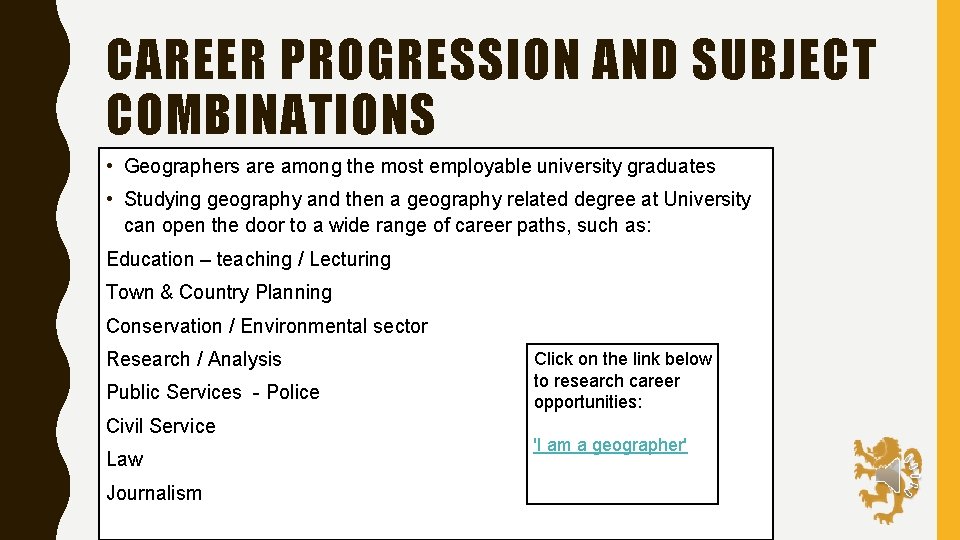 CAREER PROGRESSION AND SUBJECT COMBINATIONS

• Geographers are among the most employable university graduates

• Studying geography and then a geography related degree at University can open the door to a wide range of career paths, such as:

Education – teaching / Lecturing

Town & Country Planning

Conservation / Environmental sector

Research / Analysis

Public Services - Police

Civil Service

Law

Journalism

Click on the link below to research career opportunities:

'I am a geographer'